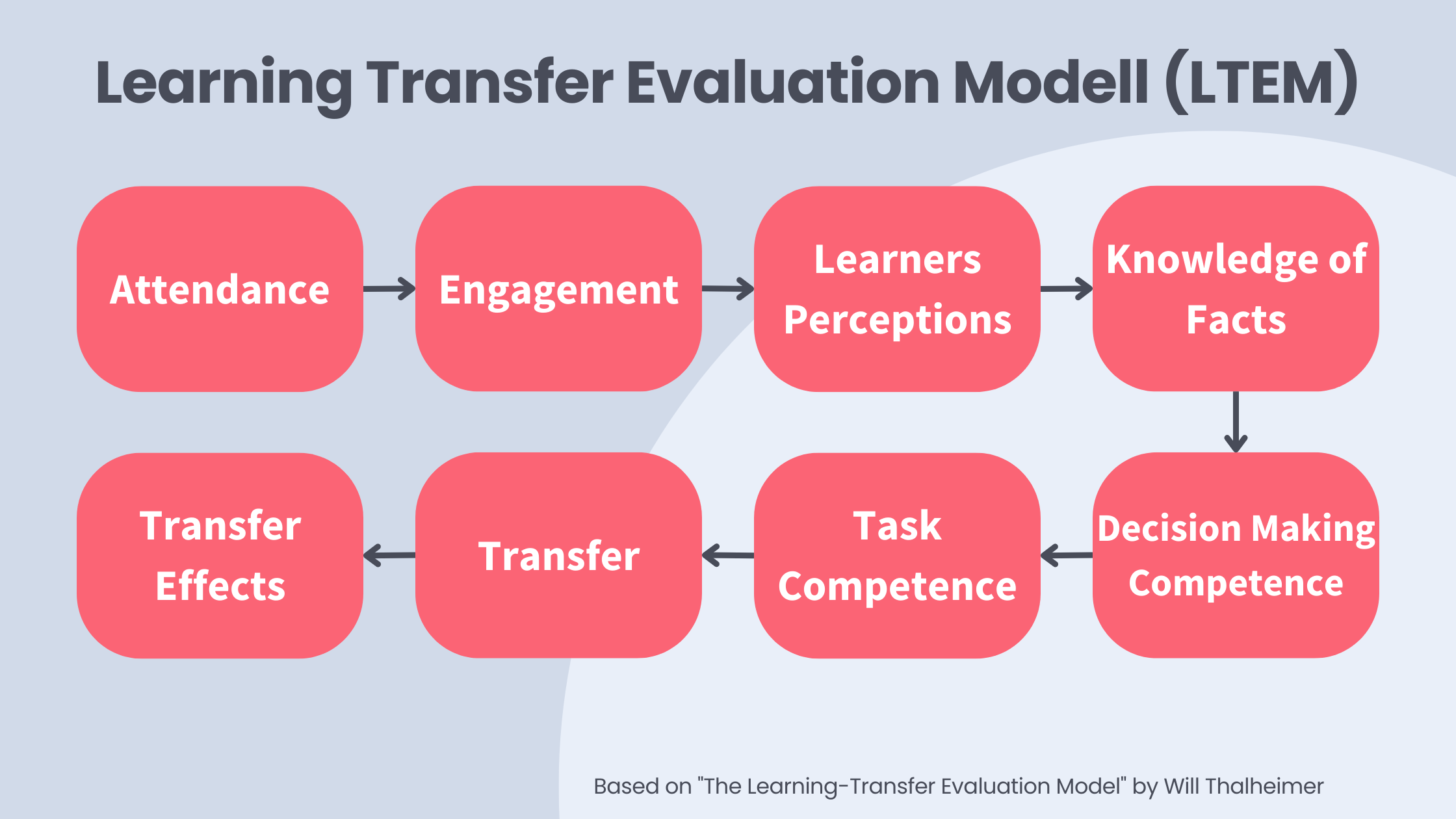 Learning Transfer Evaluation Modell (LTEM)

Attendance

Engagement

Learners Perceptions

Knowledge of Facts

Decision Making Competence

Task Competence

Transfer

Transfer Effects

Based on "The Learning-Transfer Evaluation Model" by Will Thalheimer